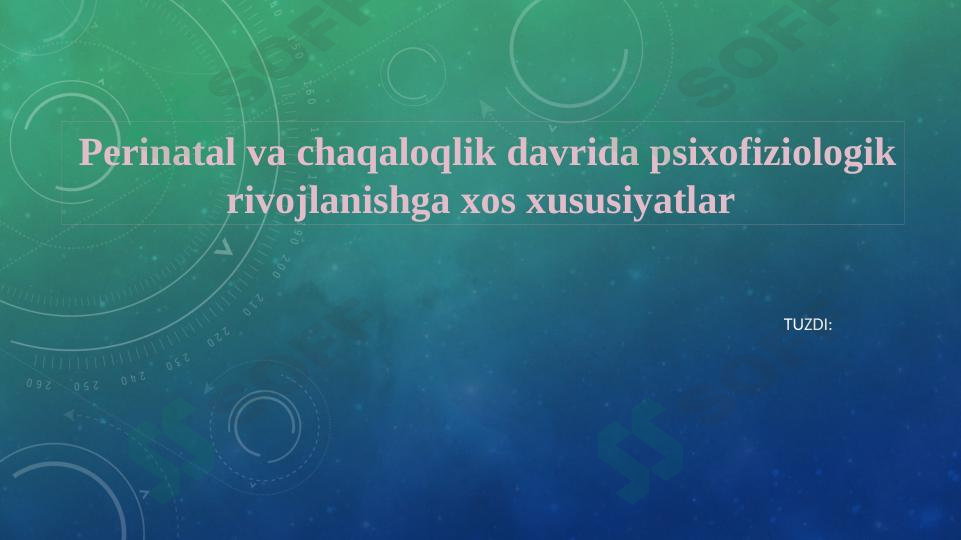 Perinatal va chaqaloqlik davrida psixofiziologik rivojlanishga xos xususiyatlar

TUZDI: